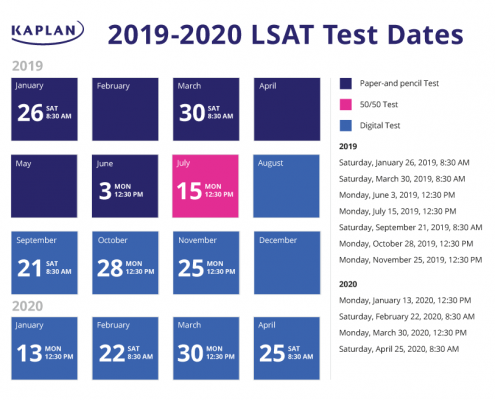 KAPLAN

2019-2020 LSAT Test Dates

2019

January
26 SAT 8:30 AM

February

March
30 SAT 8:30 AM

April

May

June
3 MON 12:30 PM

July
15 MON 12:30 PM

August

September
21 SAT 8:30 AM

October
28 MON 12:30 PM

November
25 MON 12:30 PM

December

2020

January
13 MON 12:30 PM

February
22 SAT 8:30 AM

March
30 MON 12:30 PM

April
25 SAT 8:30 AM

Paper-and pencil Test

50/50 Test

Digital Test

2019

Saturday, January 26, 2019, 8:30 AM

Saturday, March 30, 2019, 8:30 AM

Monday, June 3, 2019, 12:30 PM

Monday, July 15, 2019, 12:30 PM

Saturday, September 21, 2019, 8:30 AM

Monday, October 28, 2019, 12:30 PM

Monday, November 25, 2019, 12:30 PM

2020

Monday, January 13, 2020, 12:30 PM

Saturday, February 22, 2020, 8:30 AM

Monday, March 30, 2020, 12:30 PM

Saturday, April 25, 2020, 8:30 AM